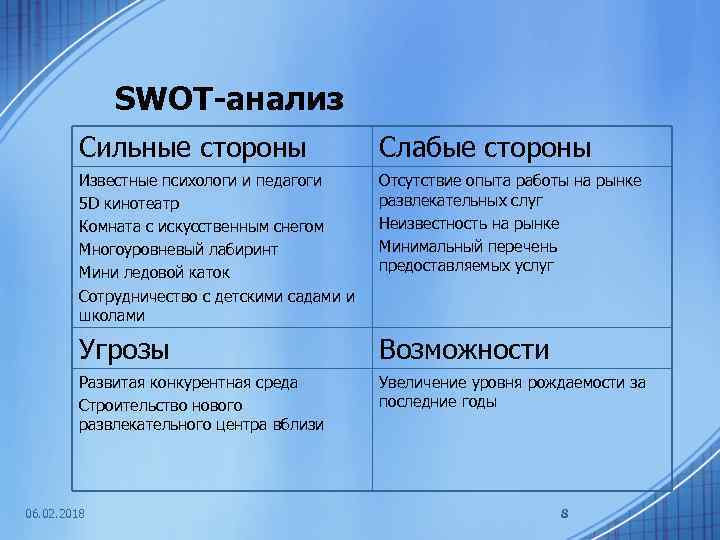 SWOT-анализ

| Сильные стороны | Слабые стороны |
|---|---|
| Известные психологи и педагоги<br>5D кинотеатр<br>Комната с искусственным снегом<br>Многоуровневый лабиринт<br>Мини ледовой каток<br>Сотрудничество с детскими садами и школами | Отсутствие опыта работы на рынке развлекательных слуг<br>Неизвестность на рынке<br>Минимальный перечень предоставляемых услуг |
| Угрозы | Возможности |
| Развитая конкурентная среда<br>Строительство нового развлекательного центра вблизи | Увеличение уровня рождаемости за последние годы |

06.02.2018

8